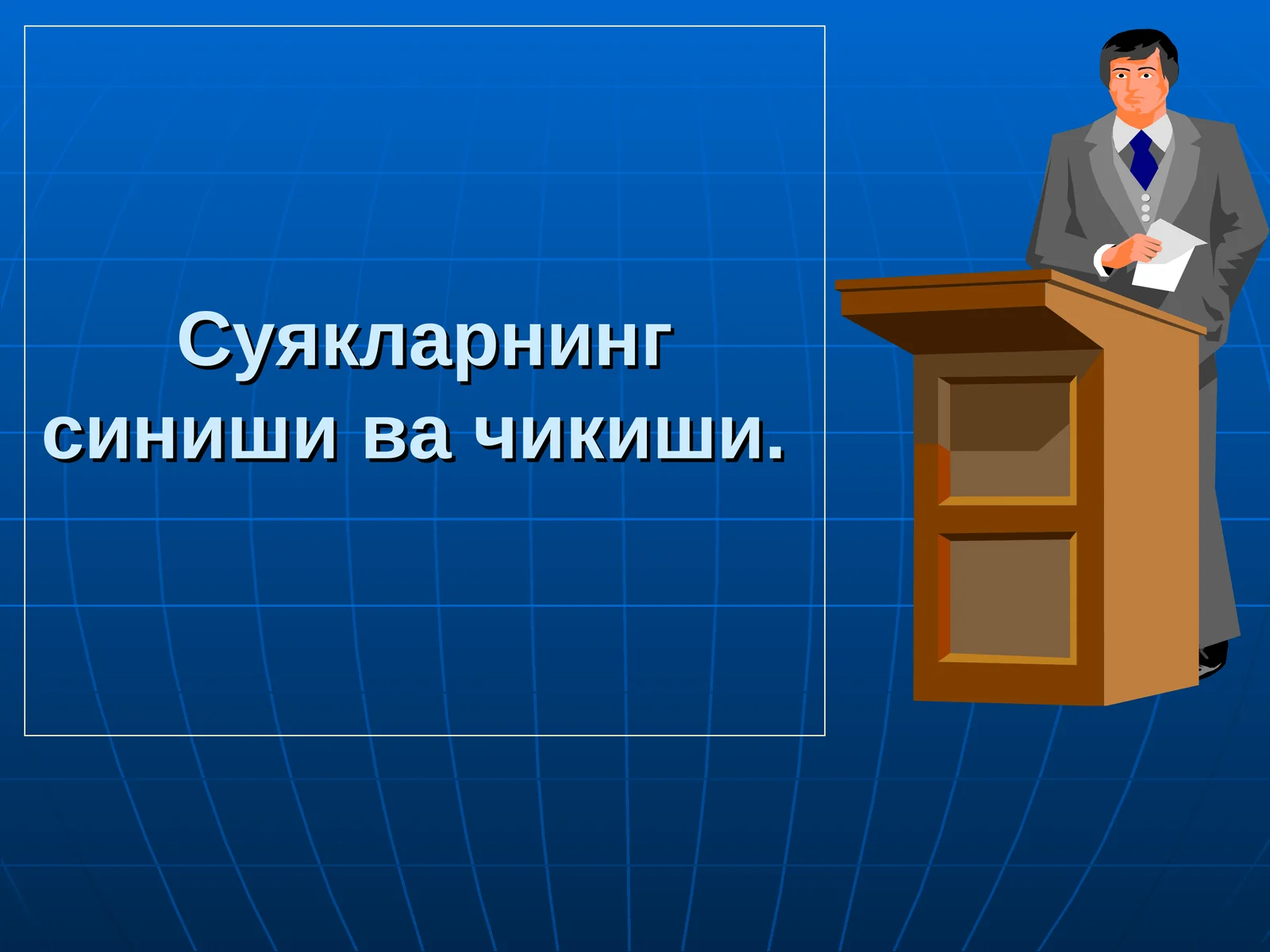 Суякларнинг синиши ва чикиши.